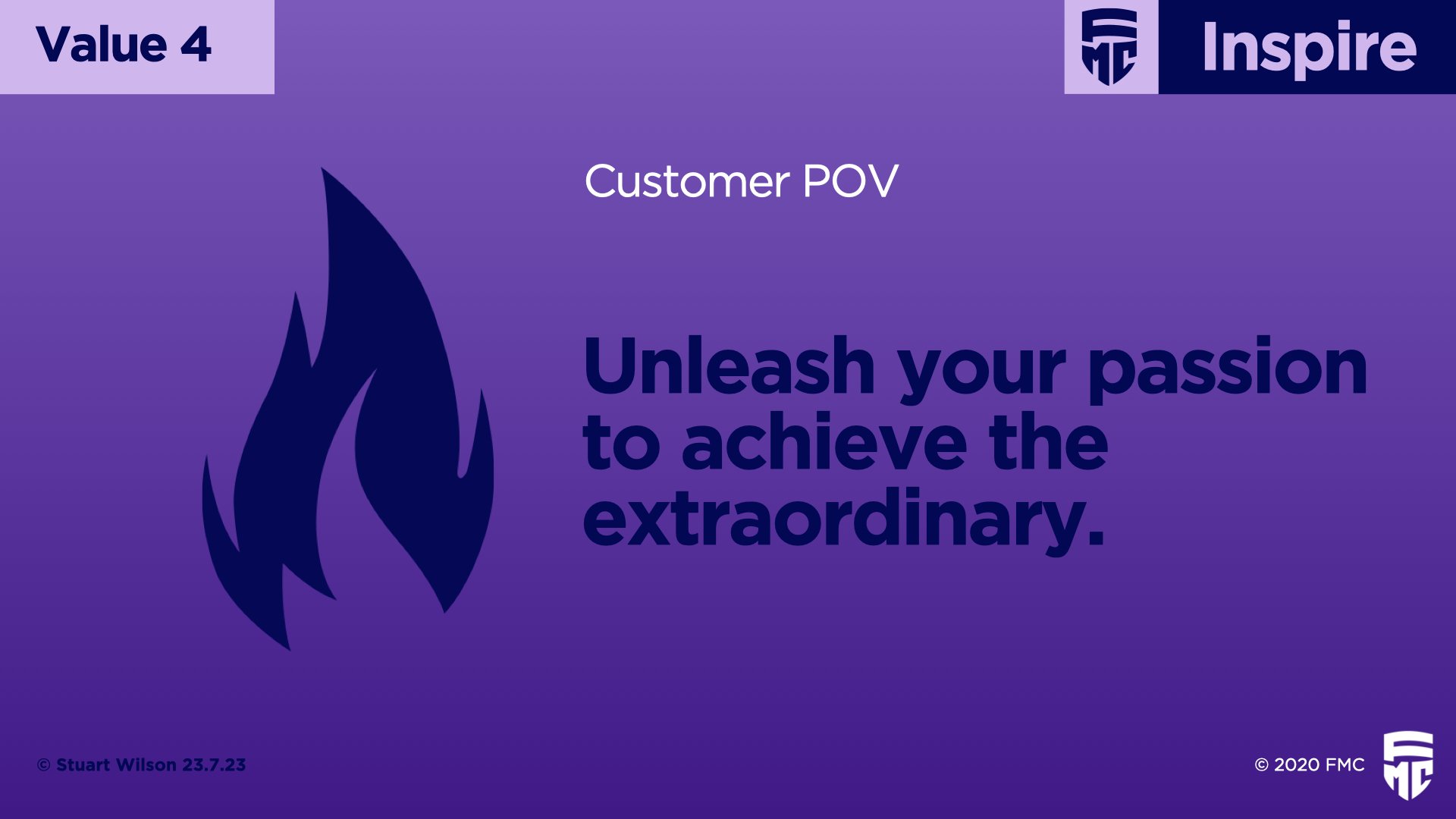 Value 4

FMC

Inspire

Customer POV

Unleash your passion to achieve the extraordinary.

© Stuart Wilson 23.7.23

© 2020 FMC

FMC